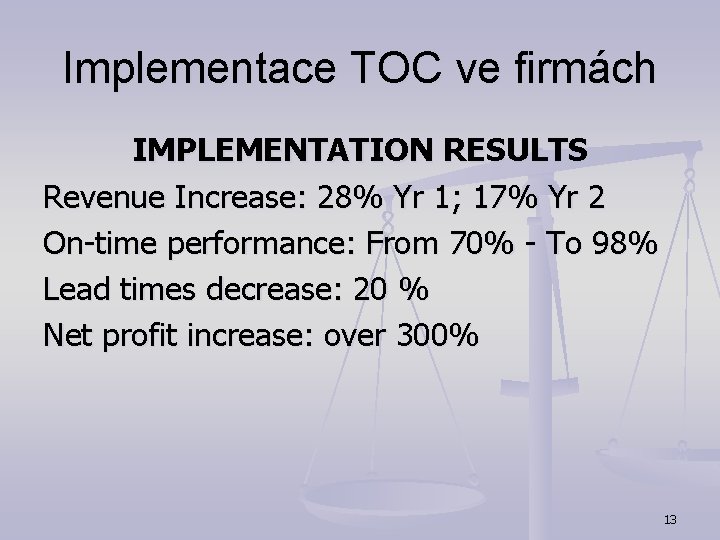 Implementace TOC ve firmách

IMPLEMENTATION RESULTS

Revenue Increase: 28% Yr 1; 17% Yr 2

On-time performance: From 70% - To 98%

Lead times decrease: 20 %

Net profit increase: over 300%

13